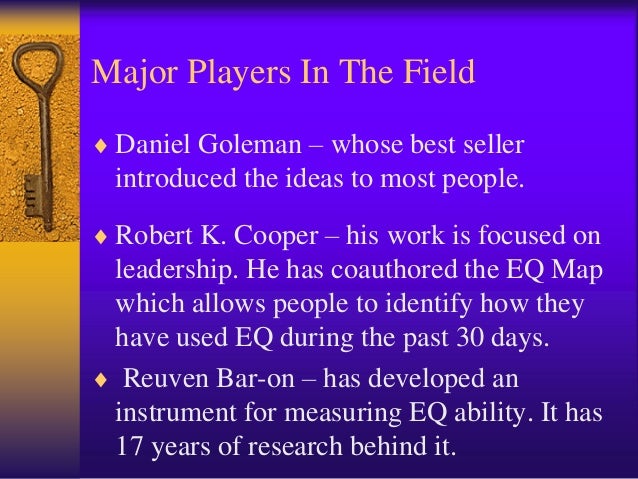 Major Players In The Field

♦ Daniel Goleman – whose best seller introduced the ideas to most people.

♦ Robert K. Cooper – his work is focused on leadership. He has coauthored the EQ Map which allows people to identify how they have used EQ during the past 30 days.

♦ Reuven Bar-on – has developed an instrument for measuring EQ ability. It has 17 years of research behind it.